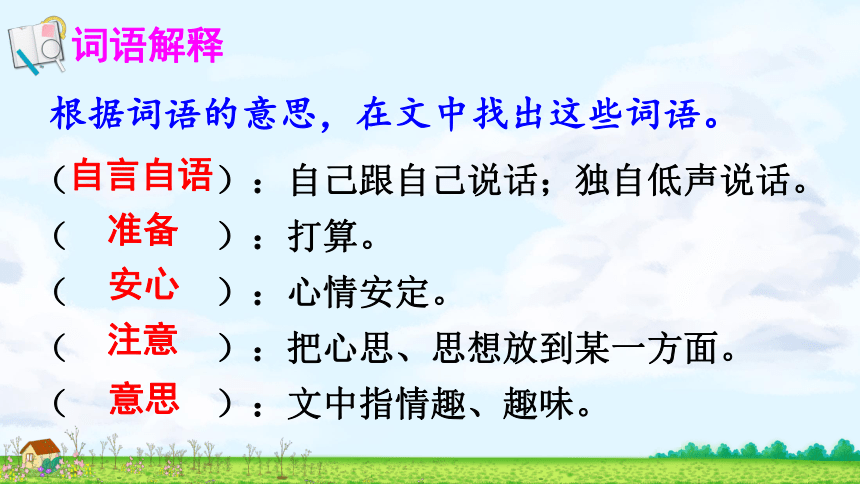 词语解释

根据词语的意思，在文中找出这些词语。

（自言自语）：自己跟自己说话；独自低声说话。

（ 准备 ）：打算。

（ 安心 ）：心情安定。

（ 注意 ）：把心思、思想放到某一方面。

（ 意思 ）：文中指情趣、趣味。